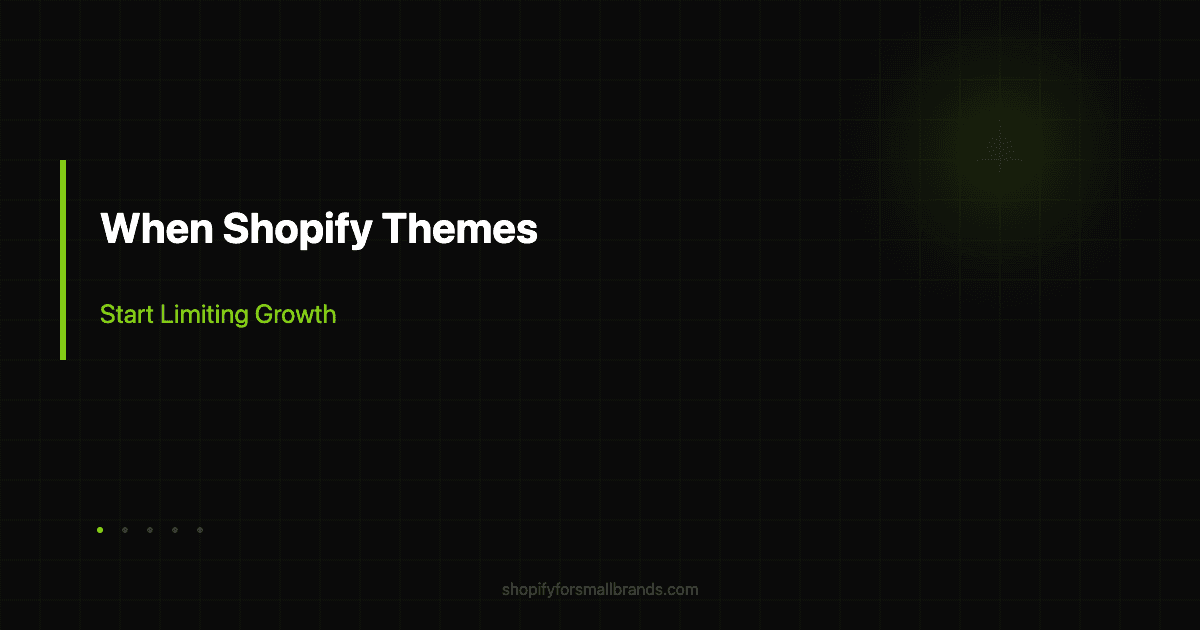 When Shopify Themes

Start Limiting Growth

shopifyforsmallbrands.com